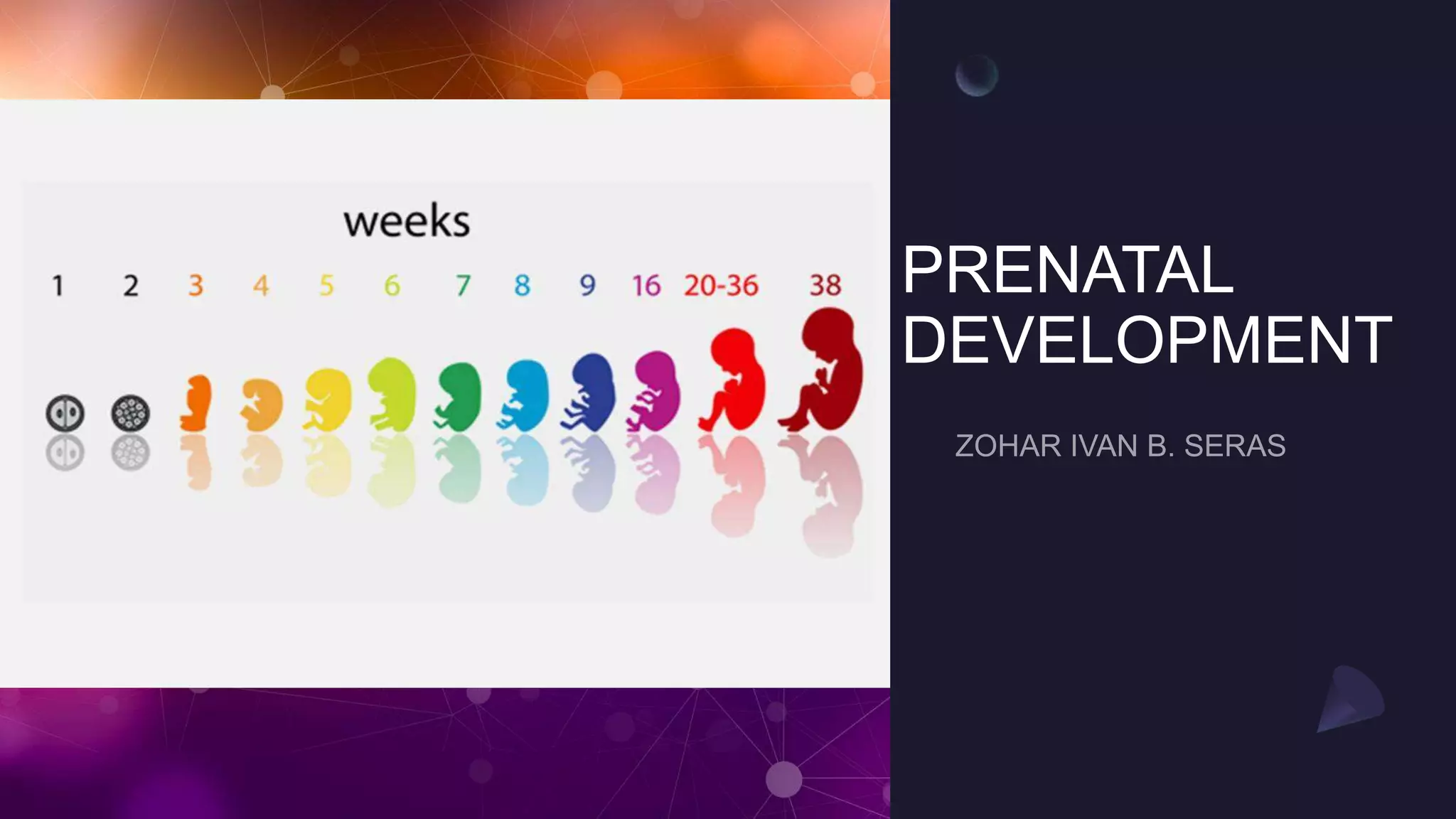 weeks

1 2 3 4 5 6 7 8 9 16 20-36 38

PRENATAL DEVELOPMENT

ZOHAR IVAN B. SERAS